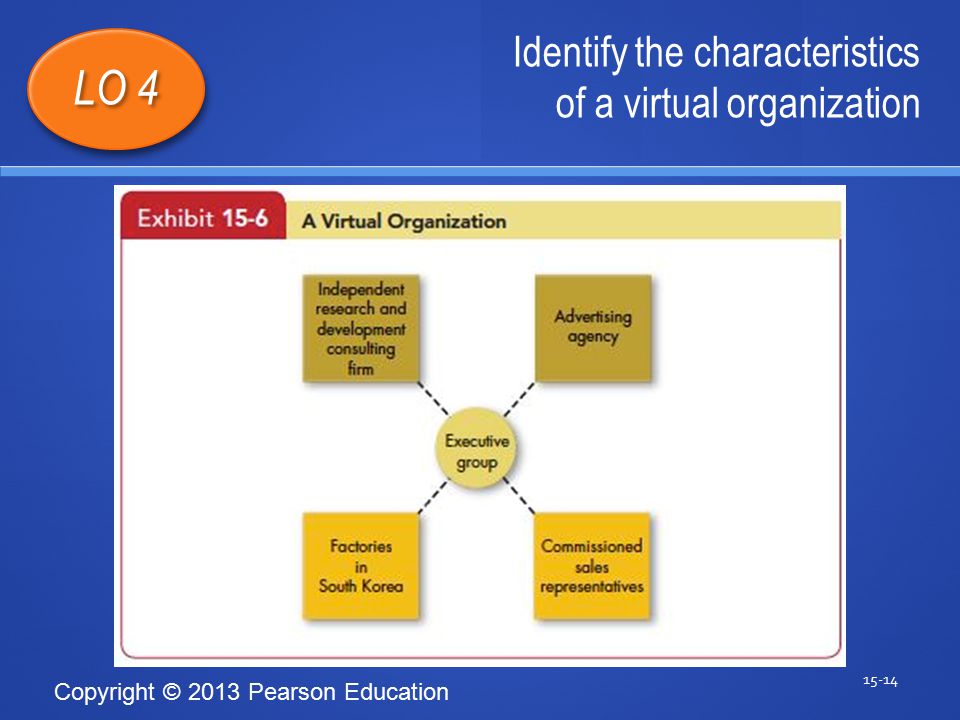 LO 4

Identify the characteristics of a virtual organization

Exhibit 15-6 A Virtual Organization

Independent research and development consulting firm

Advertising agency

Executive group

Factories in South Korea

Commissioned sales representatives

Copyright © 2013 Pearson Education

15-14